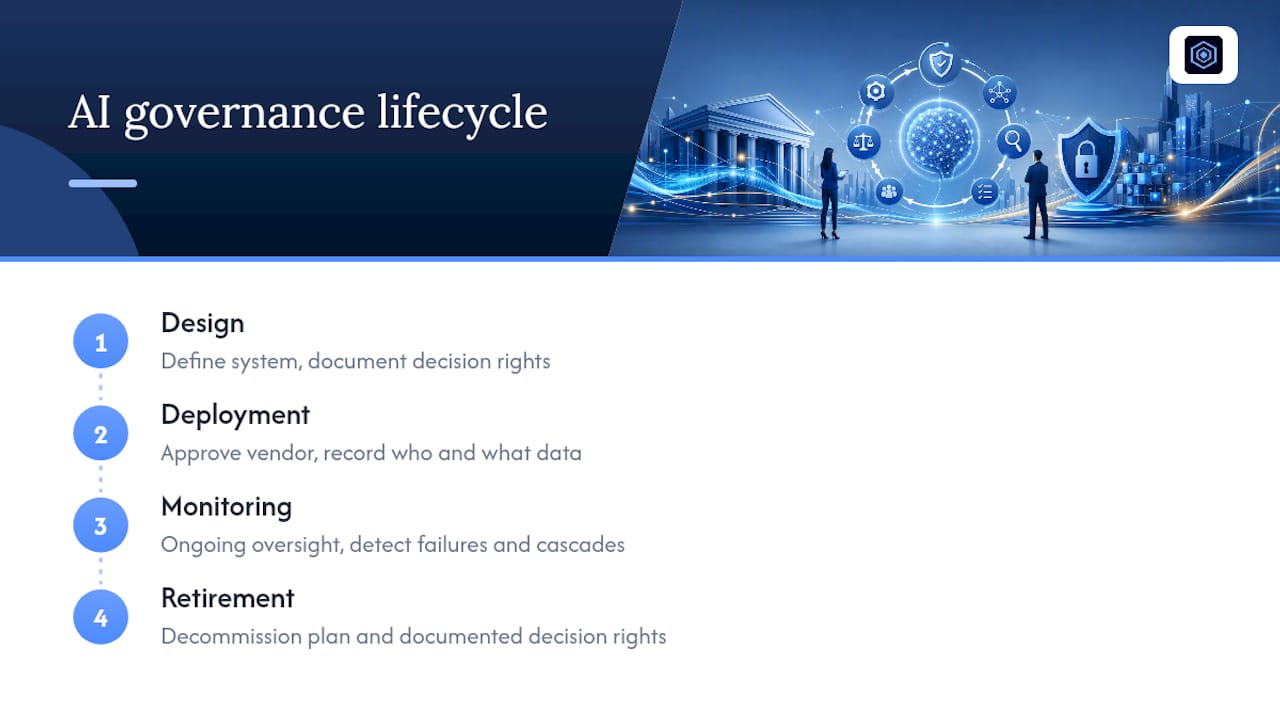 AI governance lifecycle

1
Design
Define system, document decision rights

2
Deployment
Approve vendor, record who and what data

3
Monitoring
Ongoing oversight, detect failures and cascades

4
Retirement
Decommission plan and documented decision rights